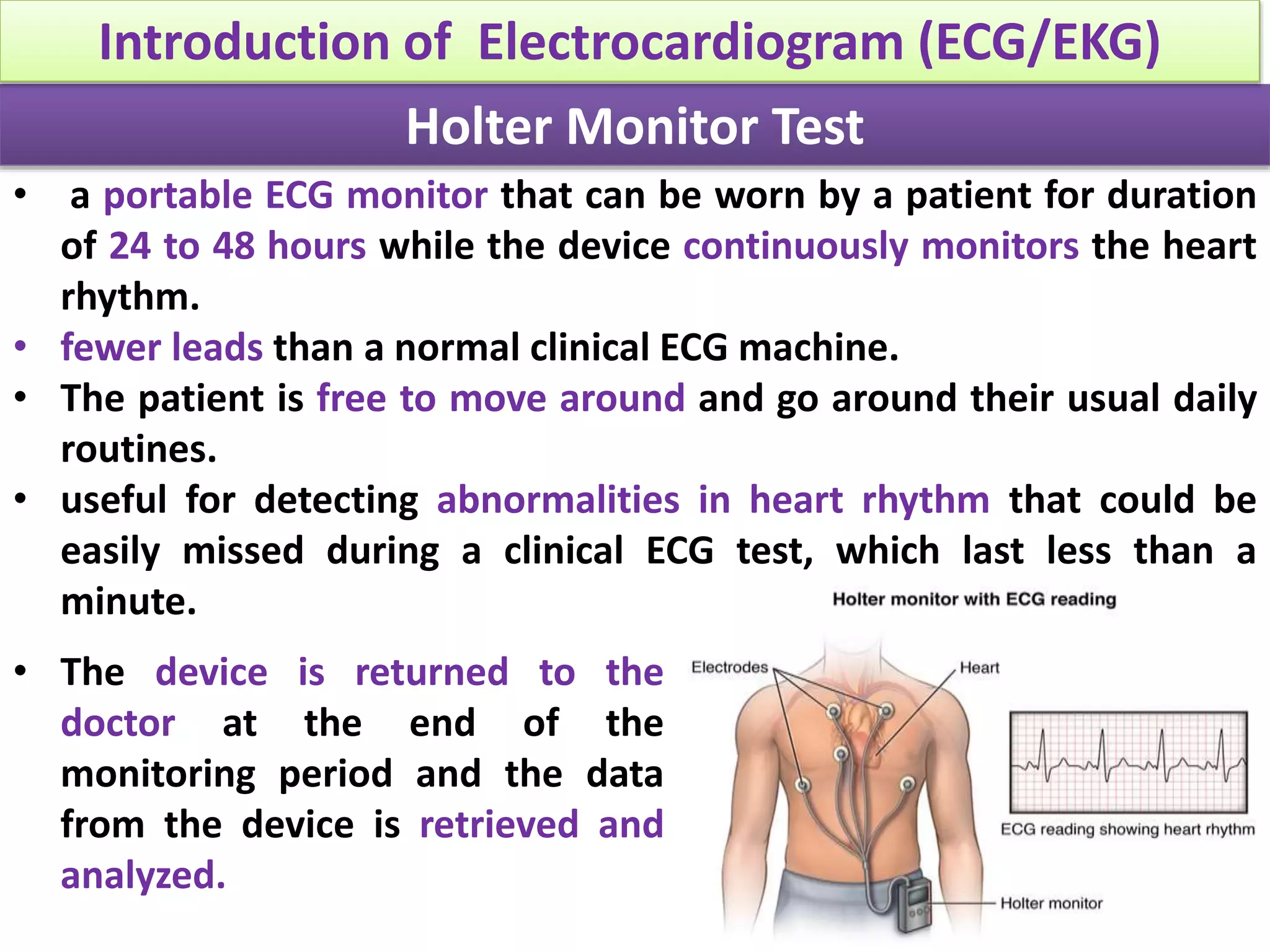 Introduction of Electrocardiogram (ECG/EKG)

Holter Monitor Test

• a portable ECG monitor that can be worn by a patient for duration of 24 to 48 hours while the device continuously monitors the heart rhythm.

• fewer leads than a normal clinical ECG machine.

• The patient is free to move around and go around their usual daily routines.

• useful for detecting abnormalities in heart rhythm that could be easily missed during a clinical ECG test, which last less than a minute.

• The device is returned to the doctor at the end of the monitoring period and the data from the device is retrieved and analyzed.

Holter monitor with ECG reading

Electrodes

Heart

ECG reading showing heart rhythm

Holter monitor